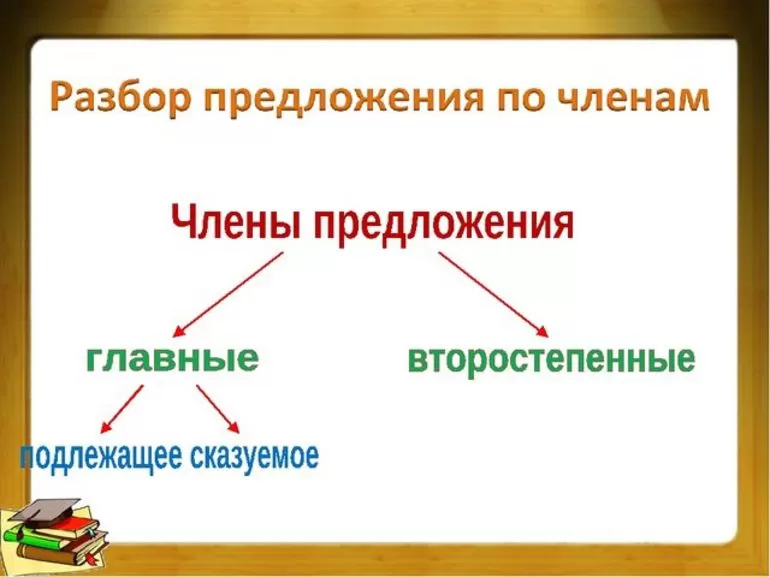 Разбор предложения по членам

Члены предложения

главные

второстепенные

подлежащее сказуемое